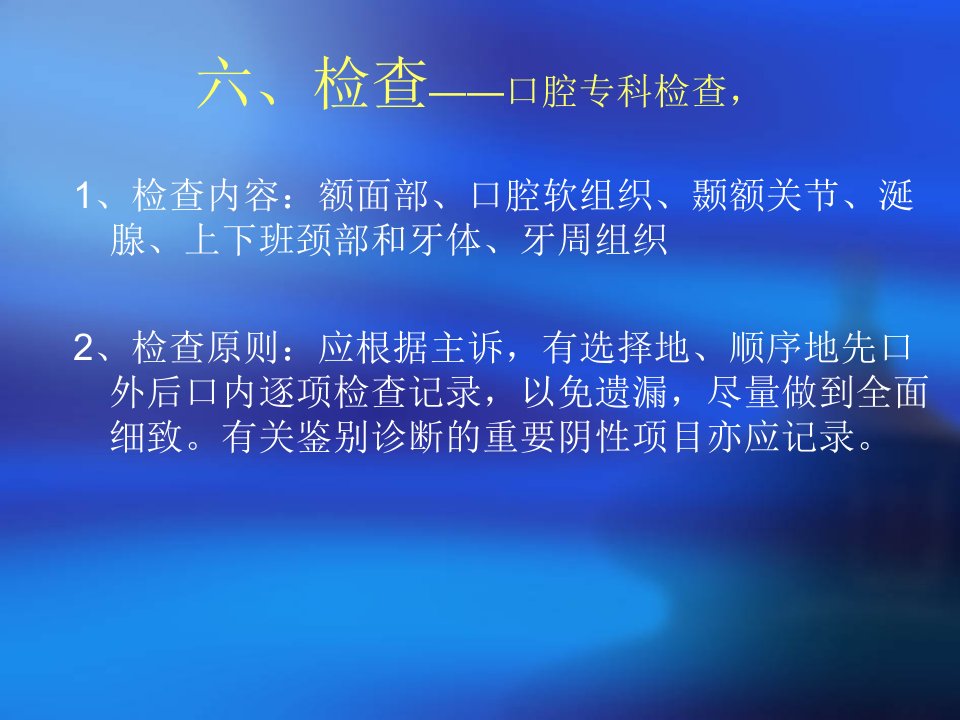 六、检查——口腔专科检查，

1、检查内容：额面部、口腔软组织、颞额关节、涎腺、上下班颈部和牙体、牙周组织

2、检查原则：应根据主诉，有选择地、顺序地先口外后口内逐项检查记录，以免遗漏，尽量做到全面细致。有关鉴别诊断的重要阴性项目亦应记录。